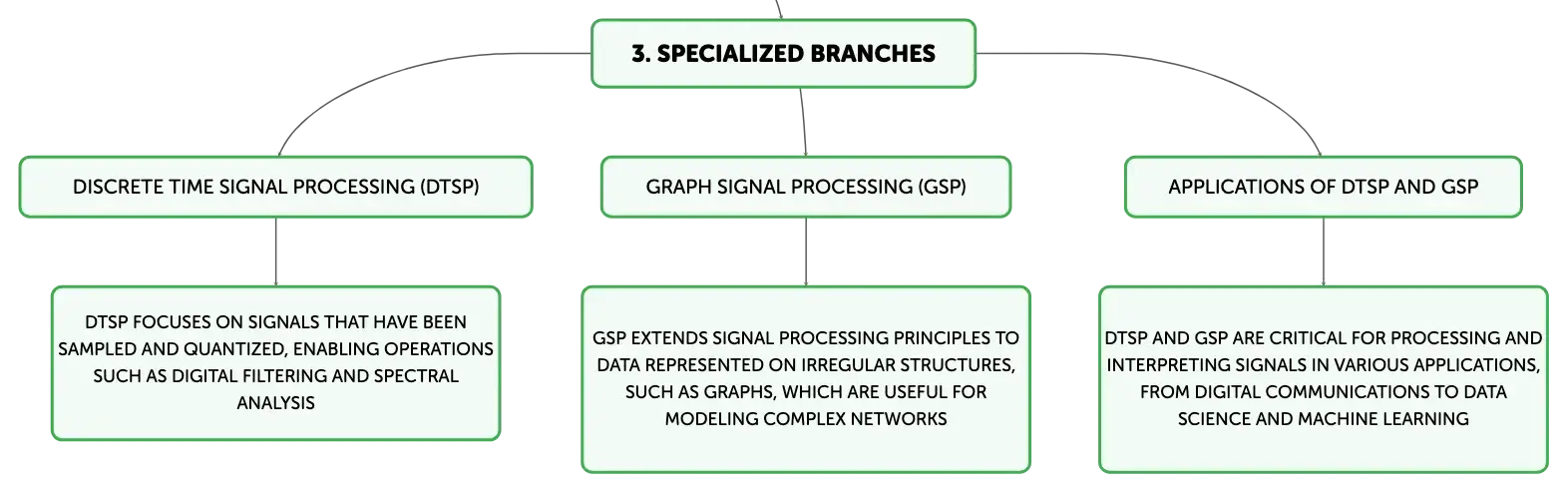 3. SPECIALIZED BRANCHES

DISCRETE TIME SIGNAL PROCESSING (DTSP)

DTSP FOCUSES ON SIGNALS THAT HAVE BEEN SAMPLED AND QUANTIZED, ENABLING OPERATIONS SUCH AS DIGITAL FILTERING AND SPECTRAL ANALYSIS

GRAPH SIGNAL PROCESSING (GSP)

GSP EXTENDS SIGNAL PROCESSING PRINCIPLES TO DATA REPRESENTED ON IRREGULAR STRUCTURES, SUCH AS GRAPHS, WHICH ARE USEFUL FOR MODELING COMPLEX NETWORKS

APPLICATIONS OF DTSP AND GSP

DTSP AND GSP ARE CRITICAL FOR PROCESSING AND INTERPRETING SIGNALS IN VARIOUS APPLICATIONS, FROM DIGITAL COMMUNICATIONS TO DATA SCIENCE AND MACHINE LEARNING